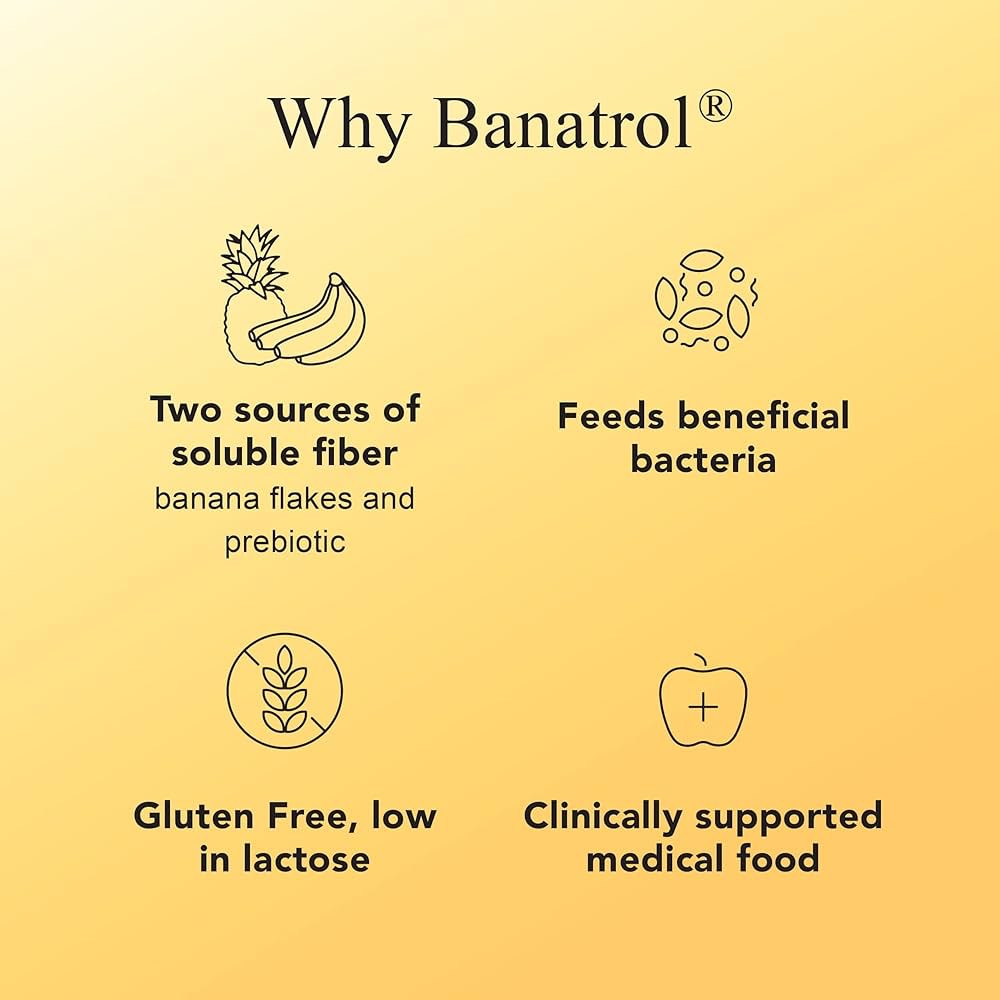 Why Banatrol®

Two sources of soluble fiber
banana flakes and prebiotic

Feeds beneficial bacteria

Gluten Free, low in lactose

Clinically supported medical food